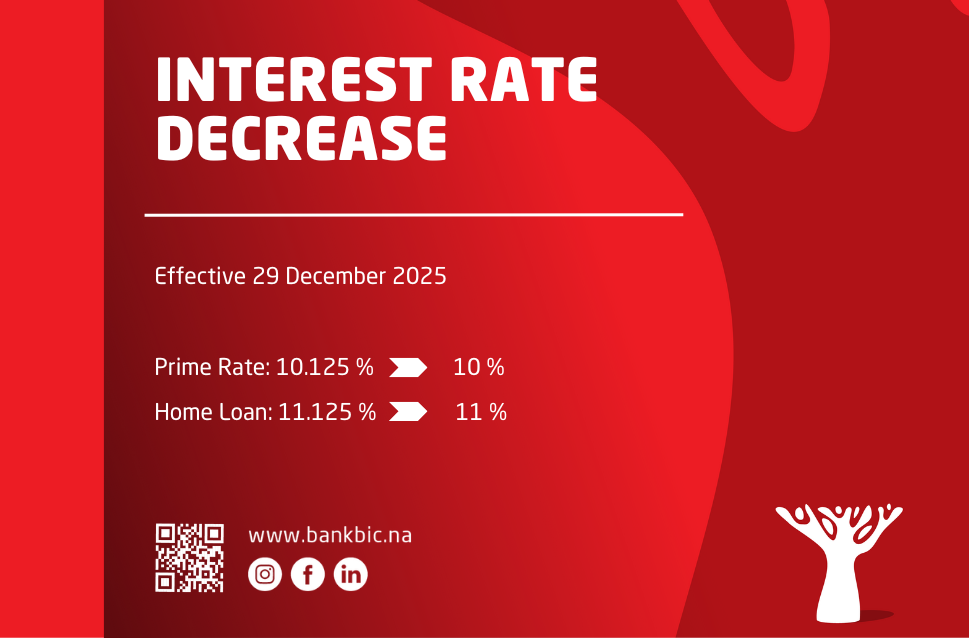 INTEREST RATE DECREASE

Effective 29 December 2025

Prime Rate: 10.125 % 10 %

Home Loan: 11.125 % 11 %

www.bankbic.na